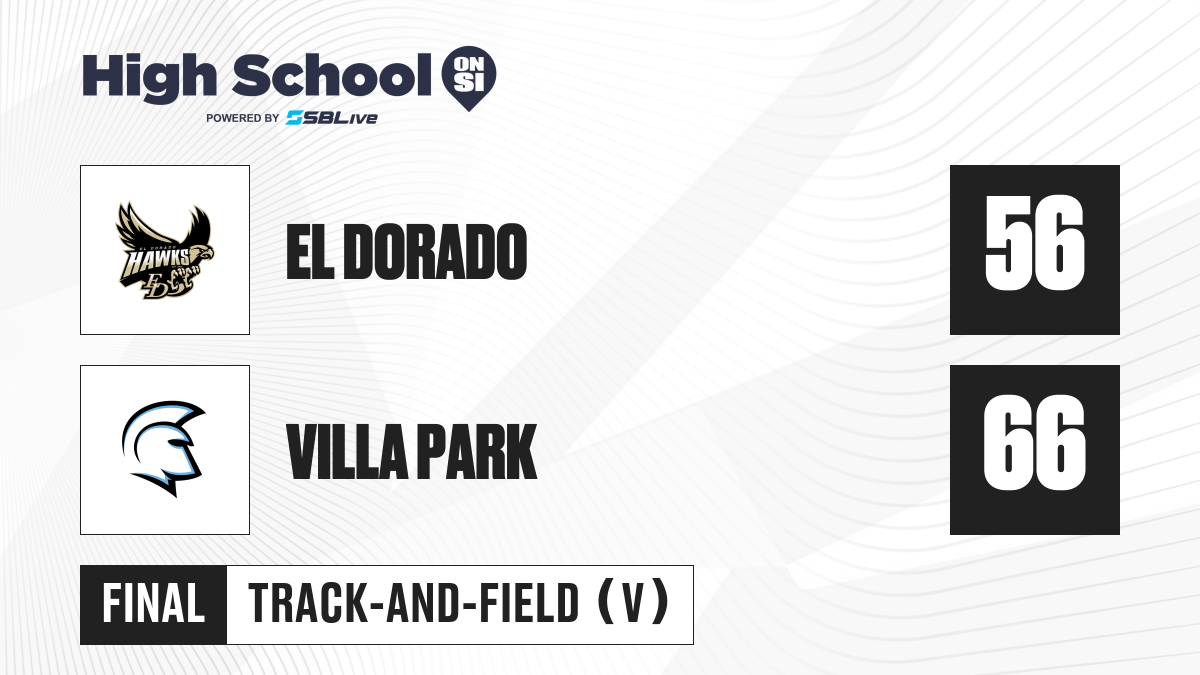 High School ON SI
POWERED BY SBLive

EL DORADO HAWKS ED

EL DORADO

56

VILLA PARK

66

FINAL TRACK-AND-FIELD (V)